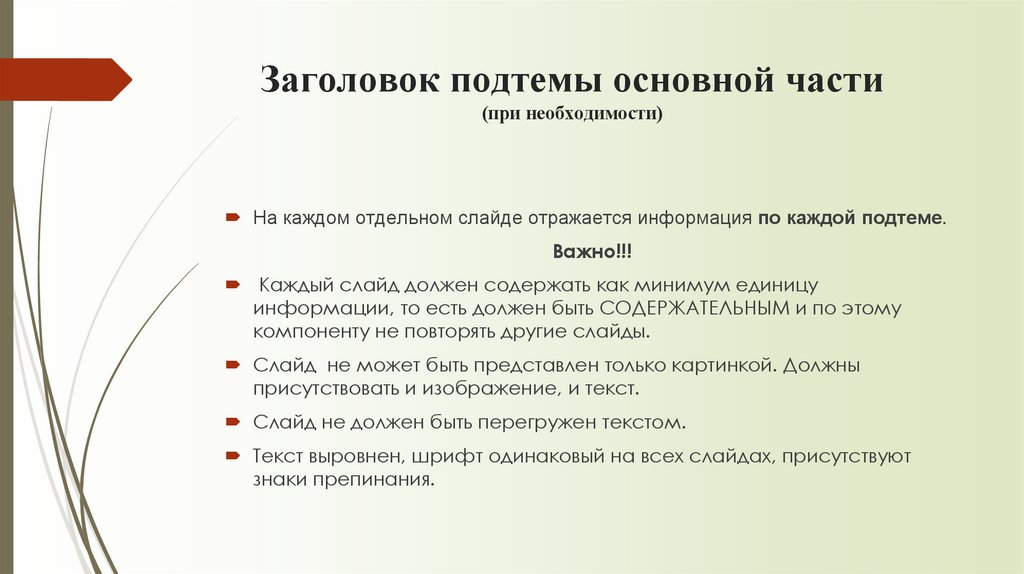 Заголовок подтемы основной части
(при необходимости)

На каждом отдельном слайде отражается информация по каждой подтеме.

Важно!!!

Каждый слайд должен содержать как минимум единицу информации, то есть должен быть СОДЕРЖАТЕЛЬНЫМ и по этому компоненту не повторять другие слайды.

Слайд не может быть представлен только картинкой. Должны присутствовать и изображение, и текст.

Слайд не должен быть перегружен текстом.

Текст выровнен, шрифт одинаковый на всех слайдах, присутствуют знаки препинания.